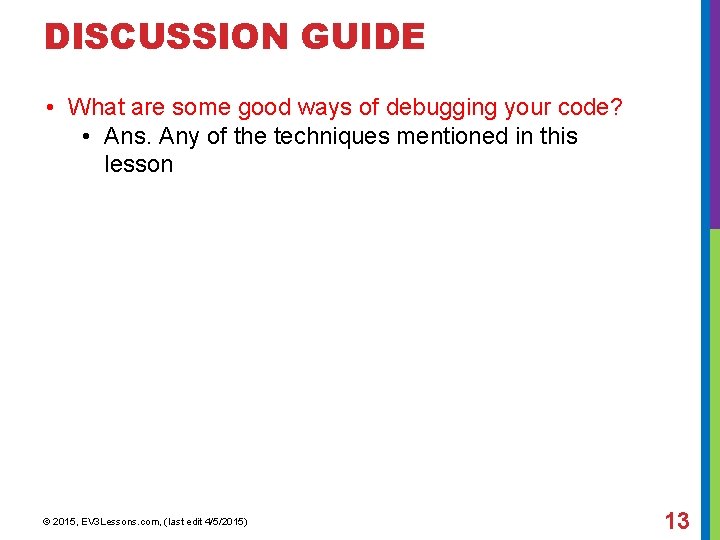 DISCUSSION GUIDE

• What are some good ways of debugging your code?
  • Ans. Any of the techniques mentioned in this lesson

© 2015, EV3Lessons.com, (last edit 4/5/2015)

13